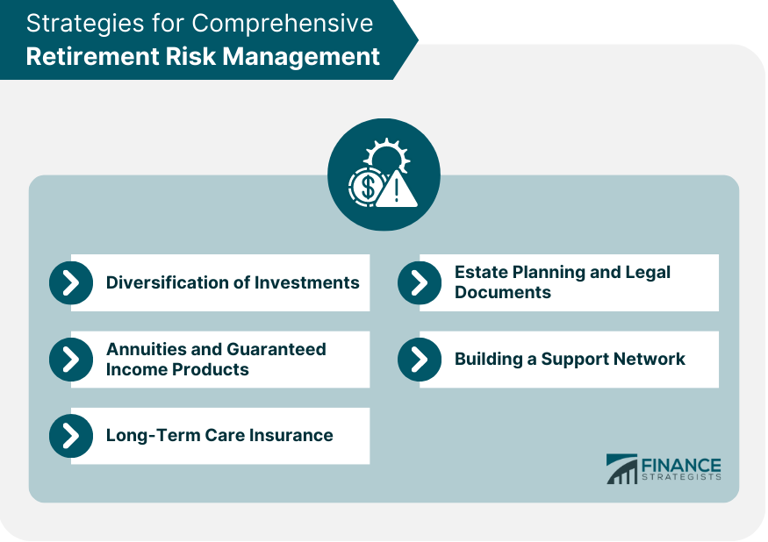 Strategies for Comprehensive
Retirement Risk Management

Diversification of Investments

Annuities and Guaranteed Income Products

Long-Term Care Insurance

Estate Planning and Legal Documents

Building a Support Network

FINANCE STRATEGISTS